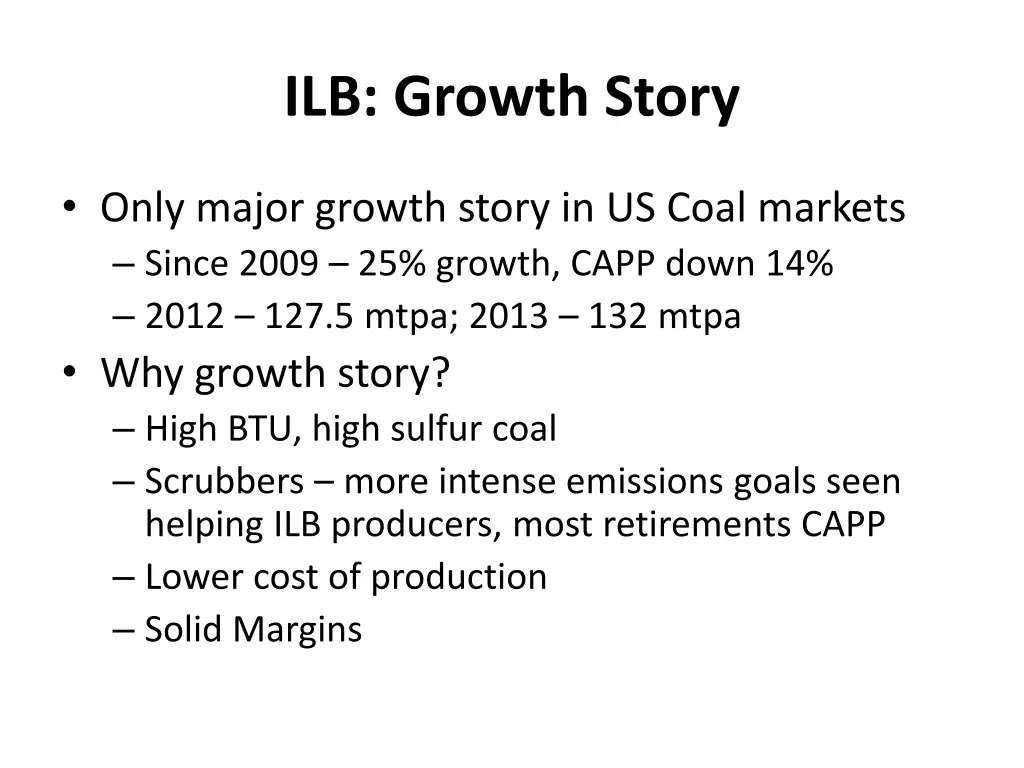 ILB: Growth Story

• Only major growth story in US Coal markets
– Since 2009 – 25% growth, CAPP down 14%
– 2012 – 127.5 mtpa; 2013 – 132 mtpa
• Why growth story?
– High BTU, high sulfur coal
– Scrubbers – more intense emissions goals seen helping ILB producers, most retirements CAPP
– Lower cost of production
– Solid Margins